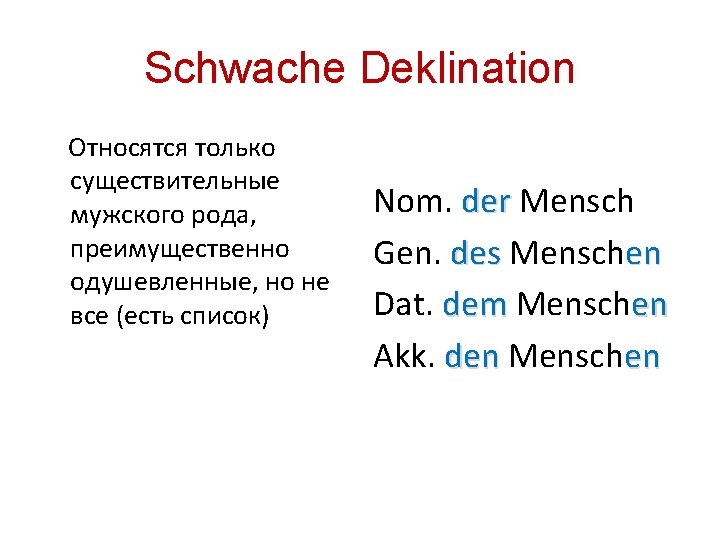 Schwache Deklination

Относятся только существительные мужского рода, преимущественно одушевленные, но не все (есть список)

Nom. der Mensch
Gen. des Menschen
Dat. dem Menschen
Akk. den Menschen